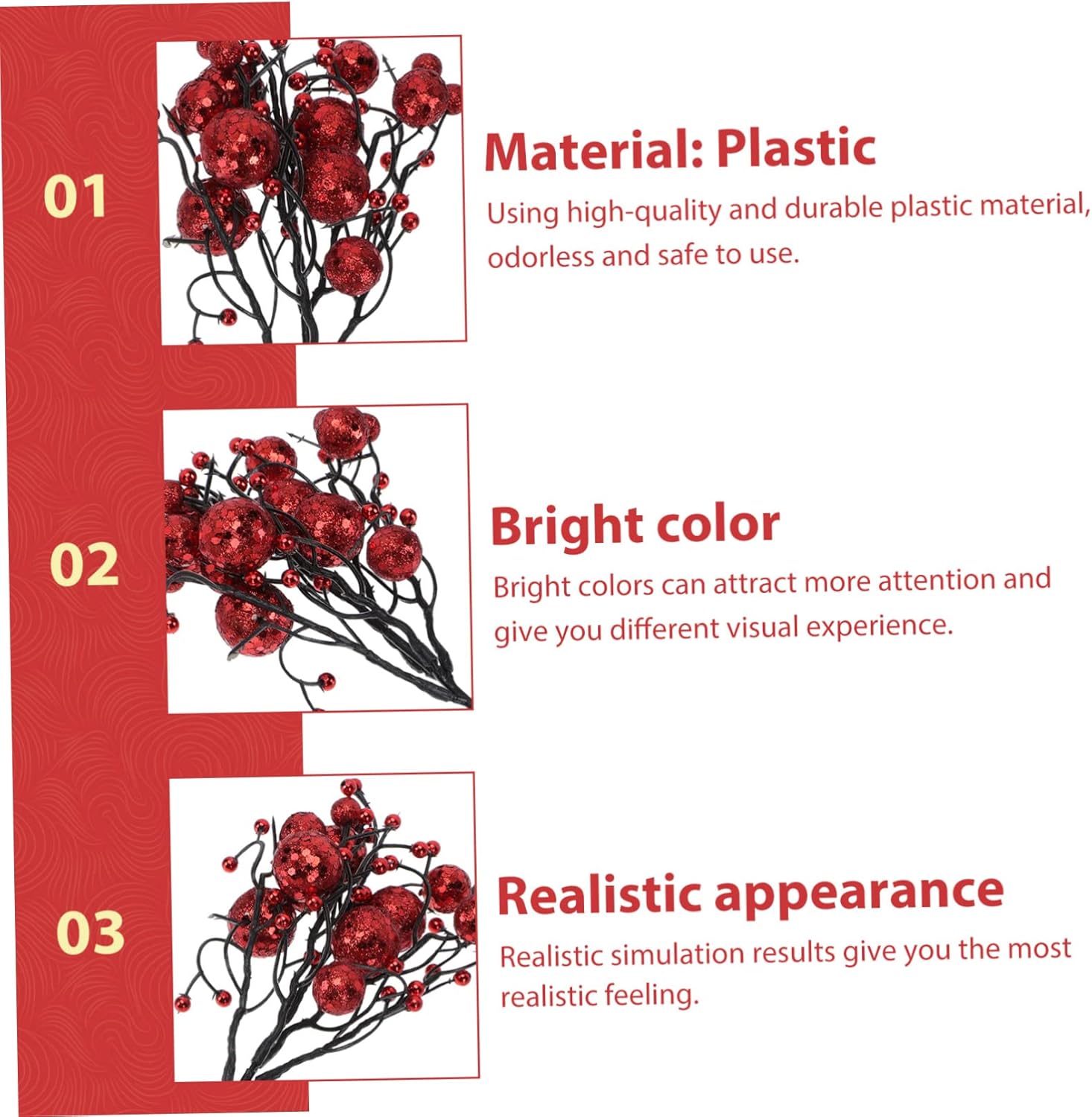 01

Material: Plastic

Using high-quality and durable plastic material, odorless and safe to use.

02

Bright color

Bright colors can attract more attention and give you different visual experience.

03

Realistic appearance

Realistic simulation results give you the most realistic feeling.